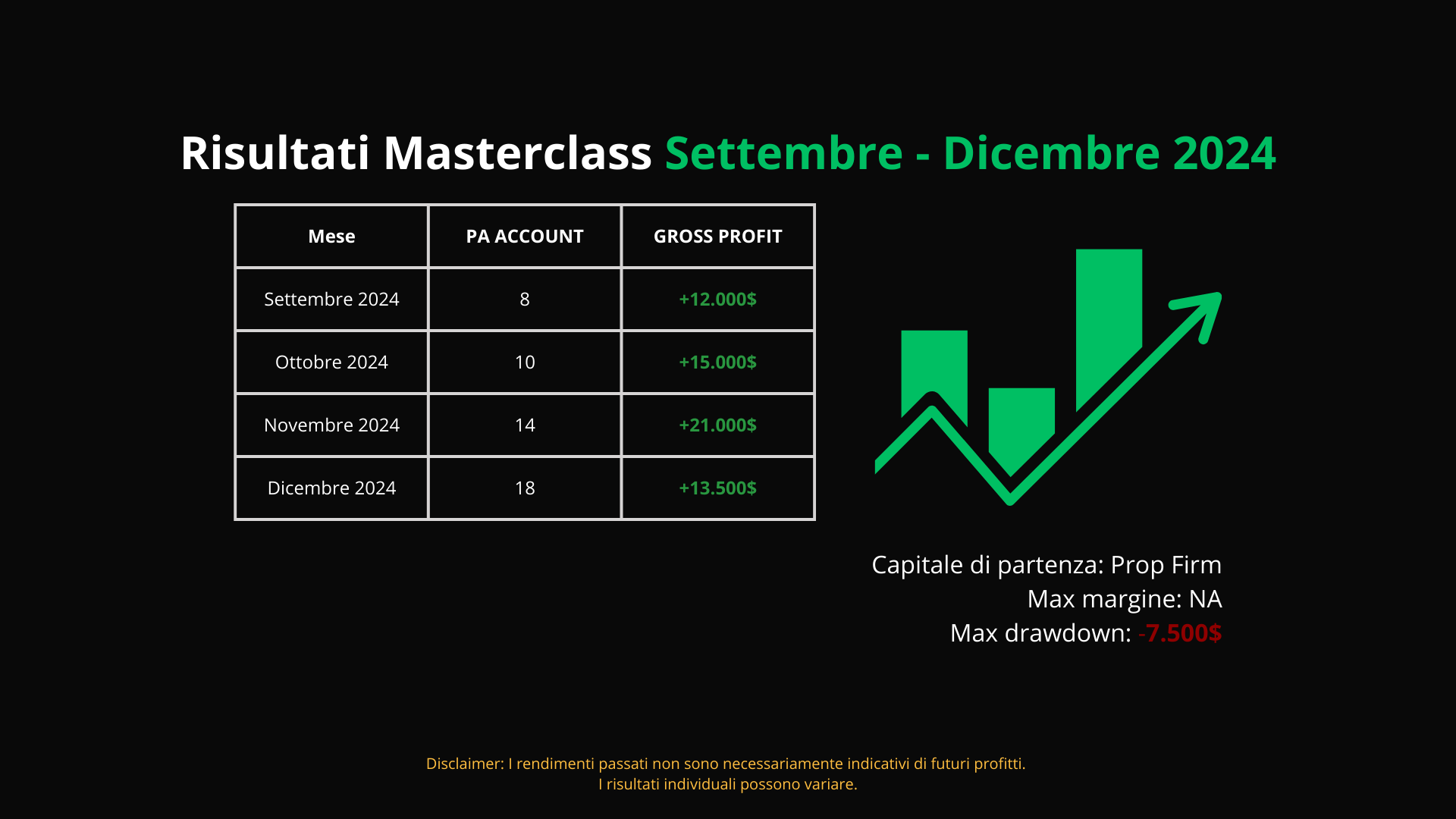 Risultati Masterclass Settembre - Dicembre 2024

| Mese | PA ACCOUNT | GROSS PROFIT |
|---|---|---|
| Settembre 2024 | 8 | +12.000$ |
| Ottobre 2024 | 10 | +15.000$ |
| Novembre 2024 | 14 | +21.000$ |
| Dicembre 2024 | 18 | +13.500$ |

Capitale di partenza: Prop Firm
Max margine: NA
Max drawdown: -7.500$

Disclaimer: I rendimenti passati non sono necessariamente indicativi di futuri profitti.
I risultati individuali possono variare.